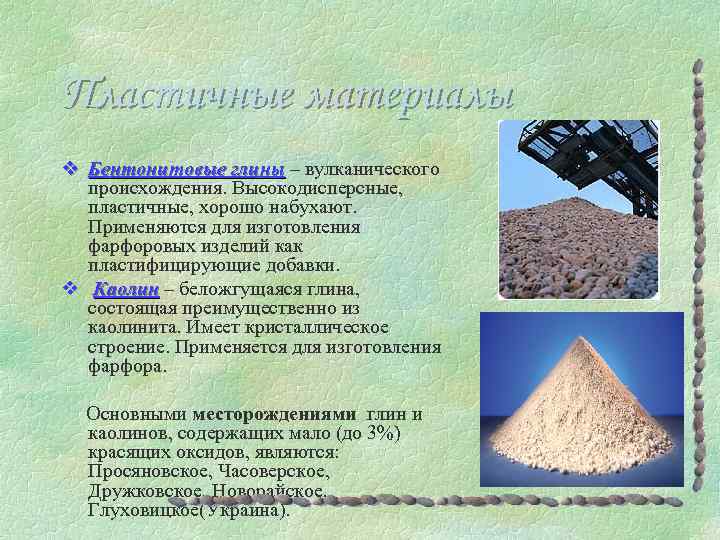 Пластичные материалы

❖ Бентонитовые глины – вулканического происхождения. Высокодисперсные, пластичные, хорошо набухают. Применяются для изготовления фарфоровых изделий как пластифицирующие добавки.

❖ Каолин – беложгущаяся глина, состоящая преимущественно из каолинита. Имеет кристаллическое строение. Применяется для изготовления фарфора.

Основными месторождениями глин и каолинов, содержащих мало (до 3%) красящих оксидов, являются: Просяновское, Часоверское, Дружковское, Новорайское, Глуховицкое(Украина).